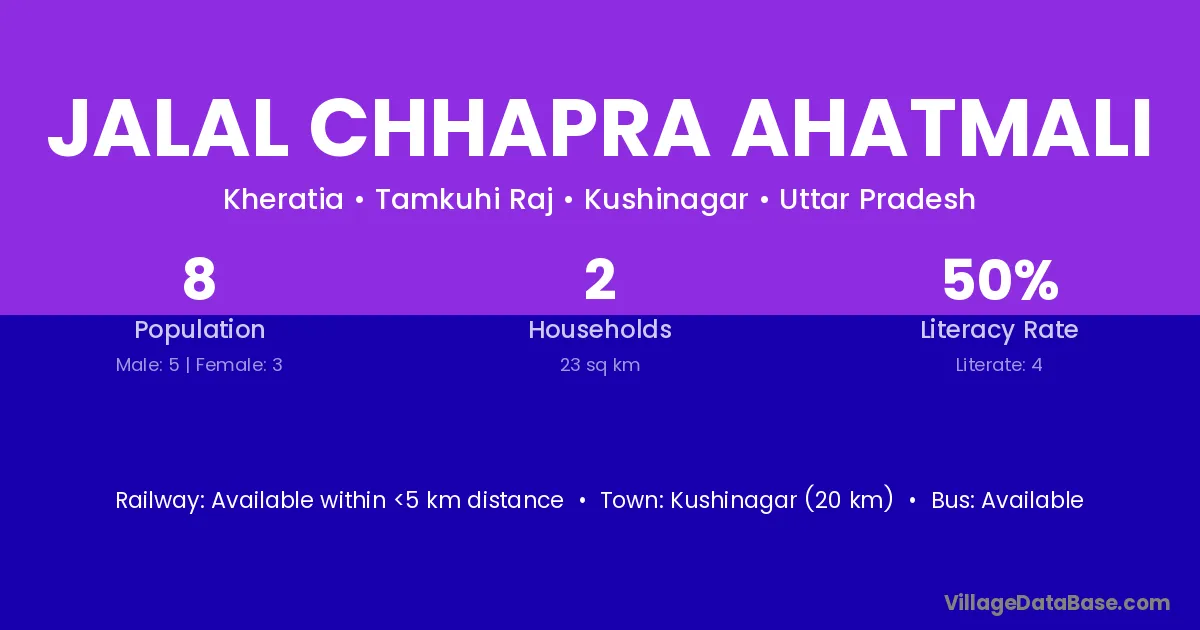 JALAL CHHAPRA AHATMALI

Kheratia • Tamkuhi Raj • Kushinagar • Uttar Pradesh

8
Population
Male: 5 | Female: 3

2
Households
23 sq km

50%
Literacy Rate
Literate: 4

Railway: Available within <5 km distance • Town: Kushinagar (20 km) • Bus: Available

VillageDataBase.com